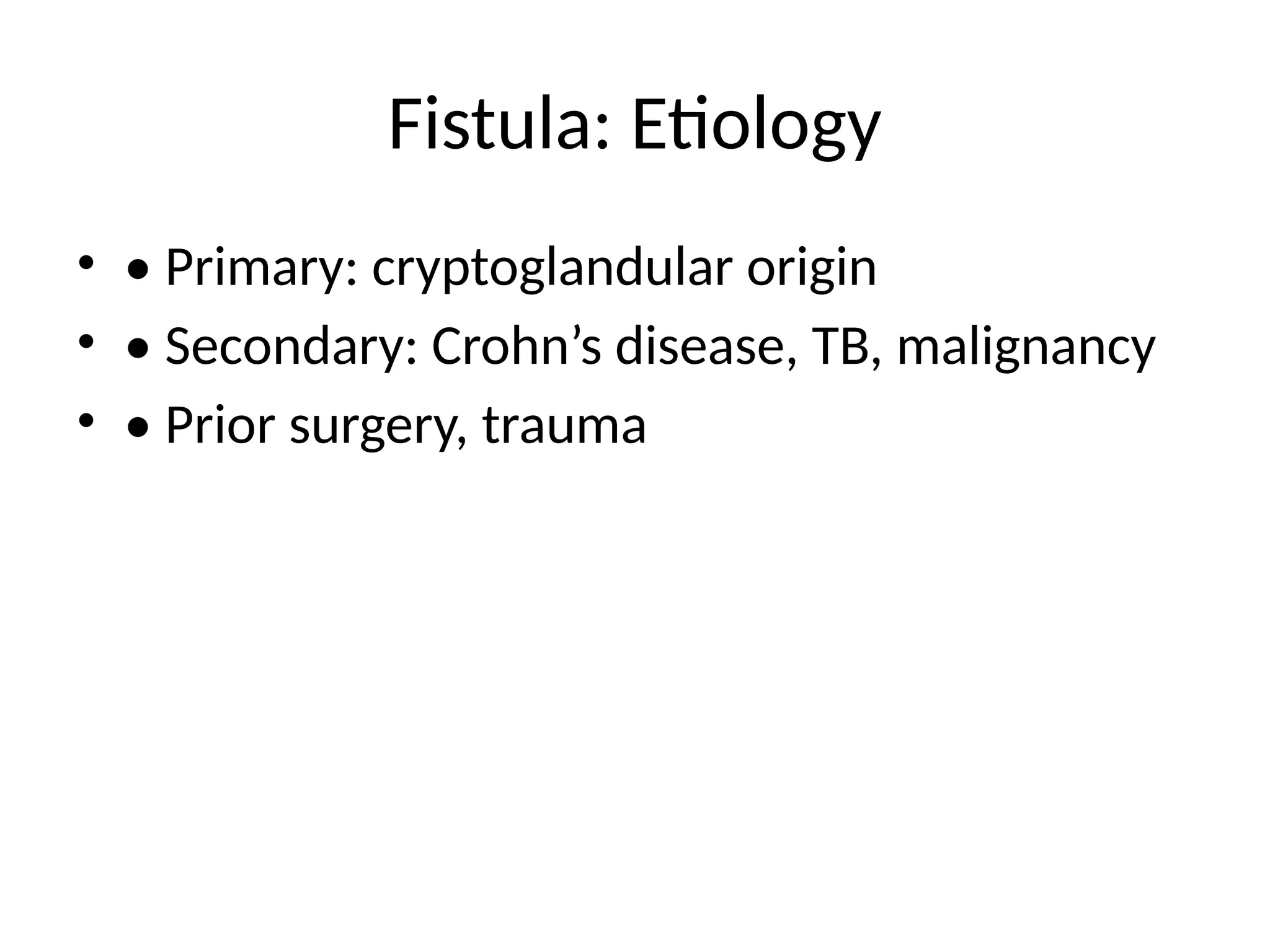 Fistula: Etiology

• • Primary: cryptoglandular origin
• • Secondary: Crohn’s disease, TB, malignancy
• • Prior surgery, trauma